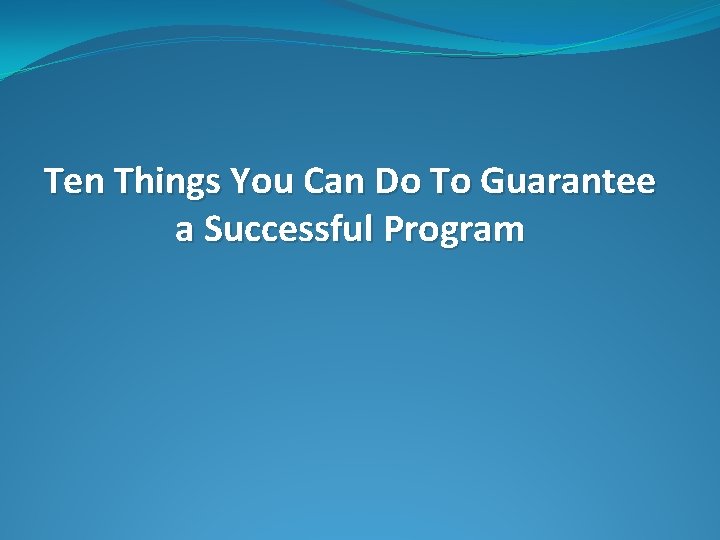 Ten Things You Can Do To Guarantee a Successful Program